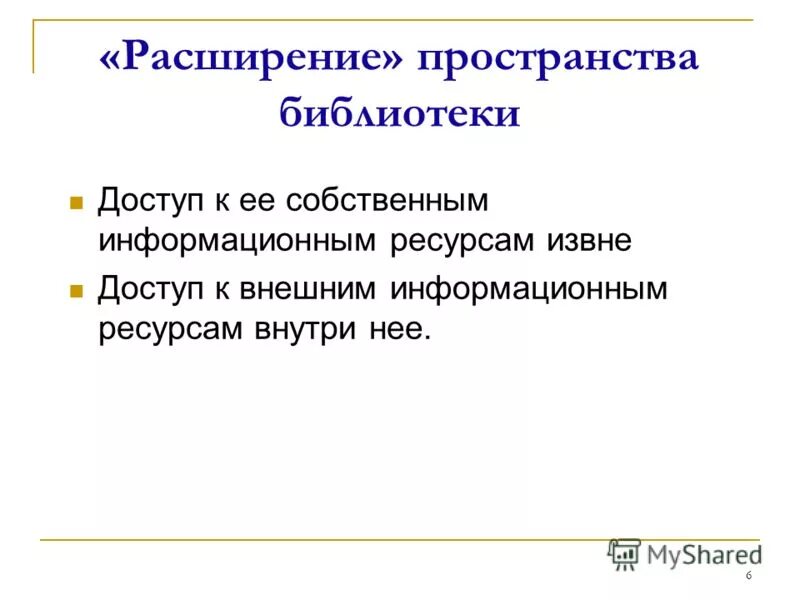 «Расширение» пространства библиотеки

Доступ к ее собственным информационным ресурсам извне

Доступ к внешним информационным ресурсам внутри нее.

MyShared

6